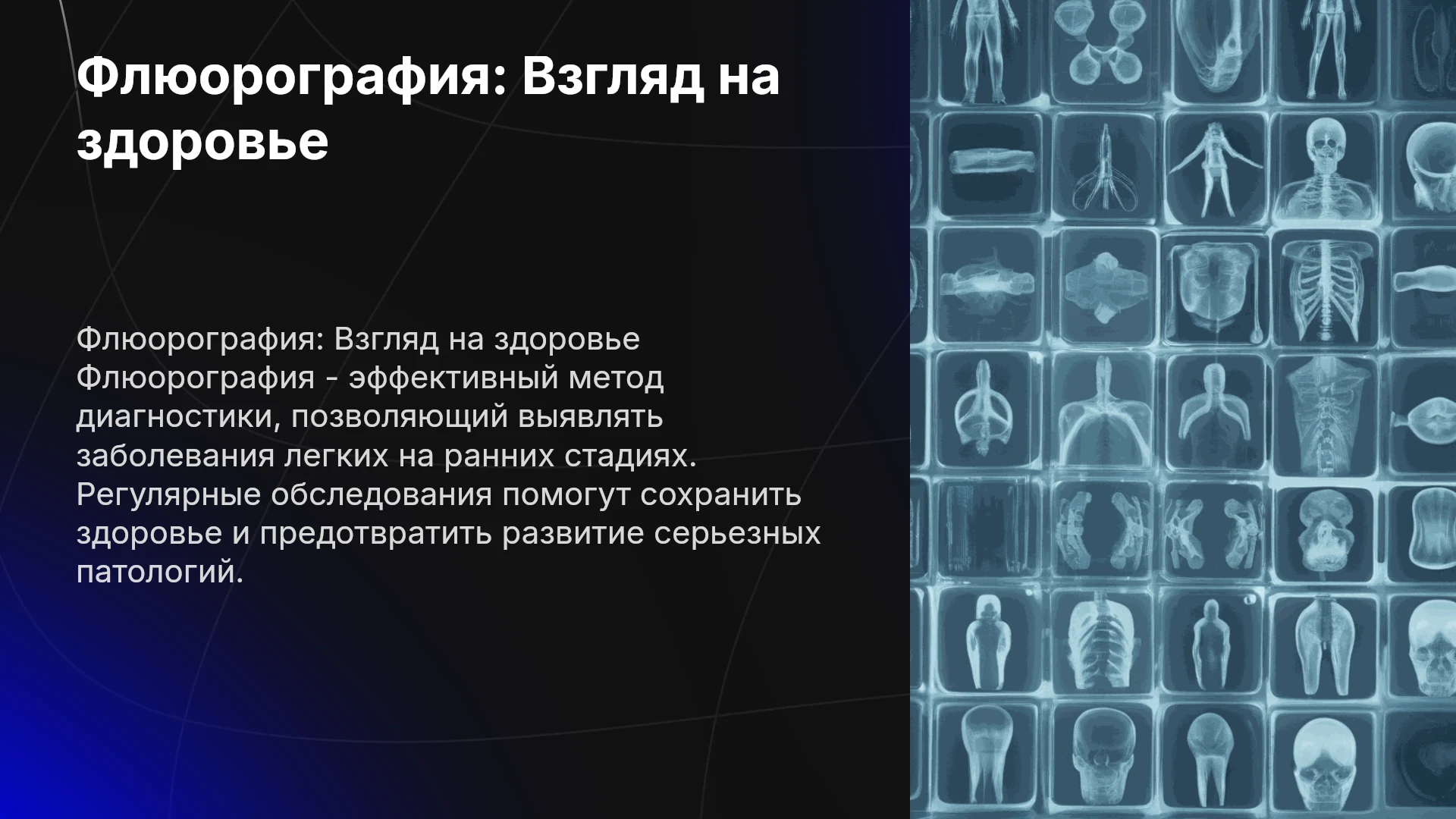 Флюорография: Взгляд на здоровье

Флюорография: Взгляд на здоровье Флюорография - эффективный метод диагностики, позволяющий выявлять заболевания легких на ранних стадиях. Регулярные обследования помогут сохранить здоровье и предотвратить развитие серьезных патологий.